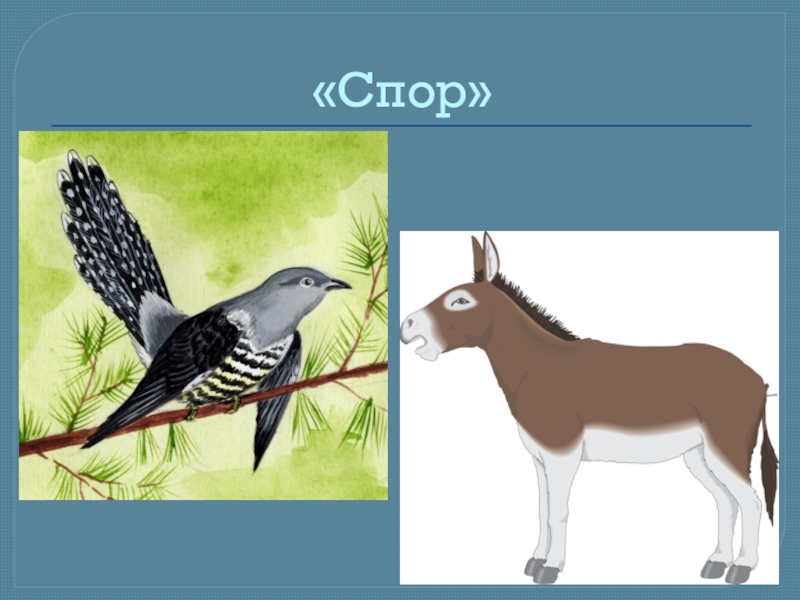 «Спор»